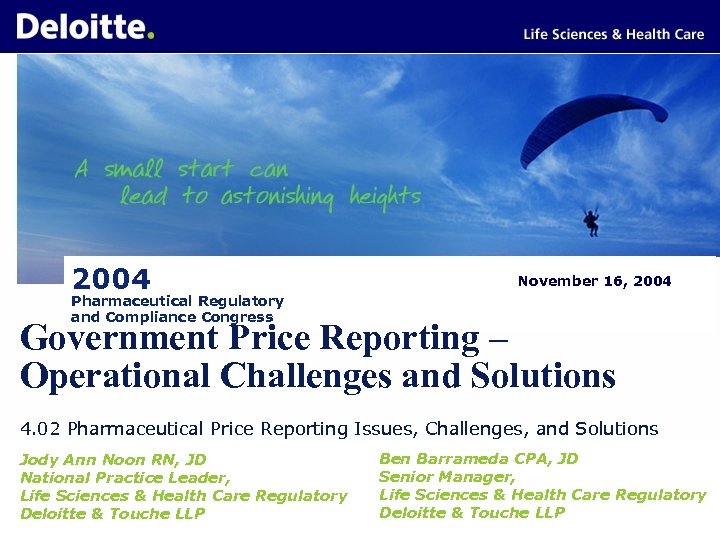 Deloitte.

Life Sciences & Health Care

A small start can lead to astonishing heights

2004
Pharmaceutical Regulatory and Compliance Congress

November 16, 2004

Government Price Reporting – Operational Challenges and Solutions

4.02 Pharmaceutical Price Reporting Issues, Challenges, and Solutions

Jody Ann Noon RN, JD
National Practice Leader,
Life Sciences & Health Care Regulatory
Deloitte & Touche LLP

Ben Barrameda CPA, JD
Senior Manager,
Life Sciences & Health Care Regulatory
Deloitte & Touche LLP